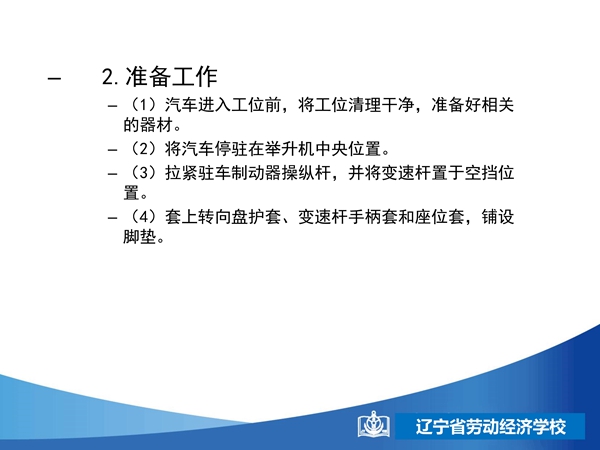 – 2.准备工作

–（1）汽车进入工位前，将工位清理干净，准备好相关的器材。

–（2）将汽车停驻在举升机中央位置。

–（3）拉紧驻车制动器操纵杆，并将变速杆置于空挡位置。

–（4）套上转向盘护套、变速杆手柄套和座位套，铺设脚垫。

辽宁省劳动经济学校